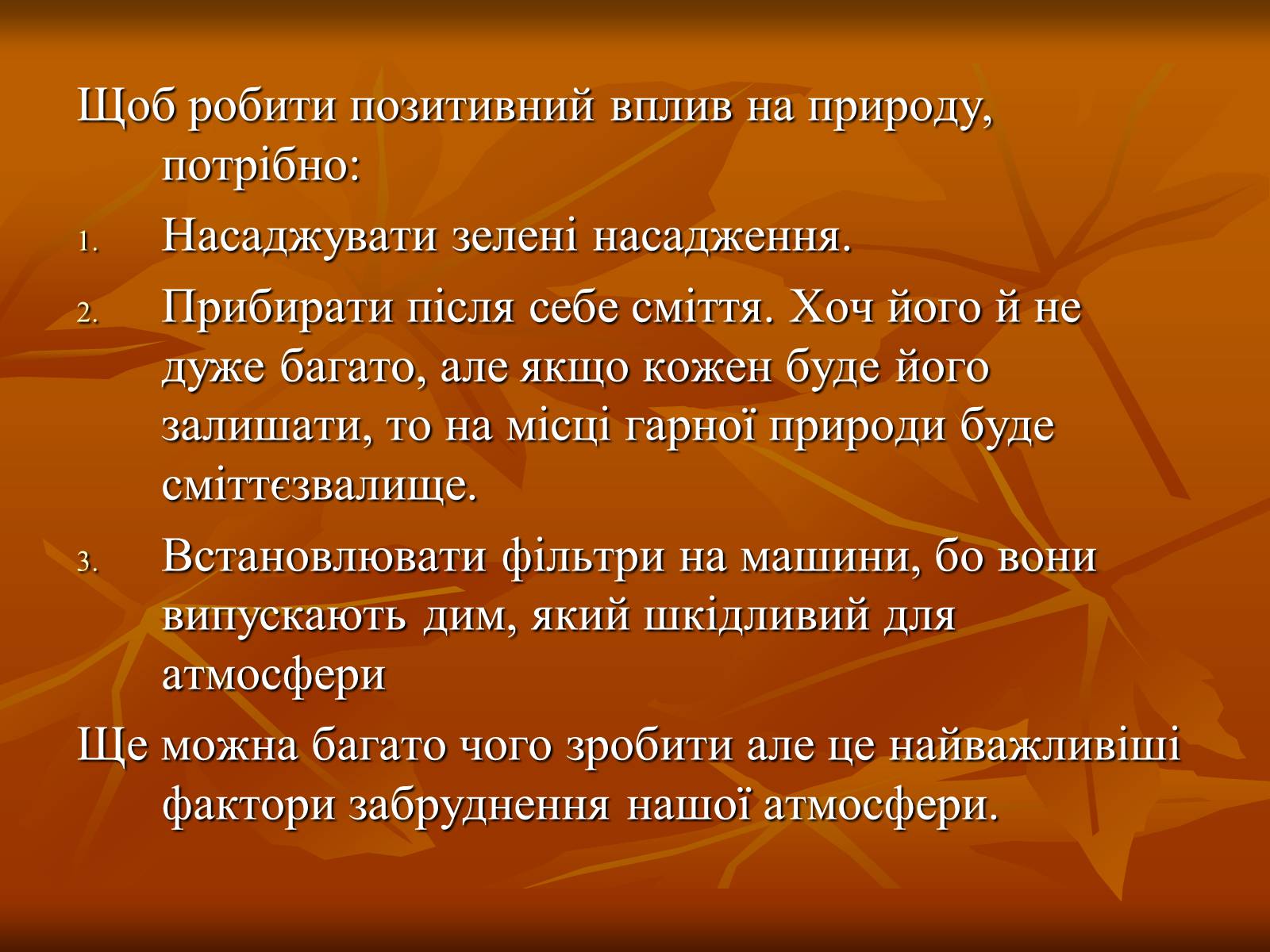 Щоб робити позитивний вплив на природу, потрібно:

1. Насаджувати зелені насадження.
2. Прибирати після себе сміття. Хоч його й не дуже багато, але якщо кожен буде його залишати, то на місці гарної природи буде сміттєзвалище.
3. Встановлювати фільтри на машини, бо вони випускають дим, який шкідливий для атмосфери

Ще можна багато чого зробити але це найважливіші фактори забруднення нашої атмосфери.